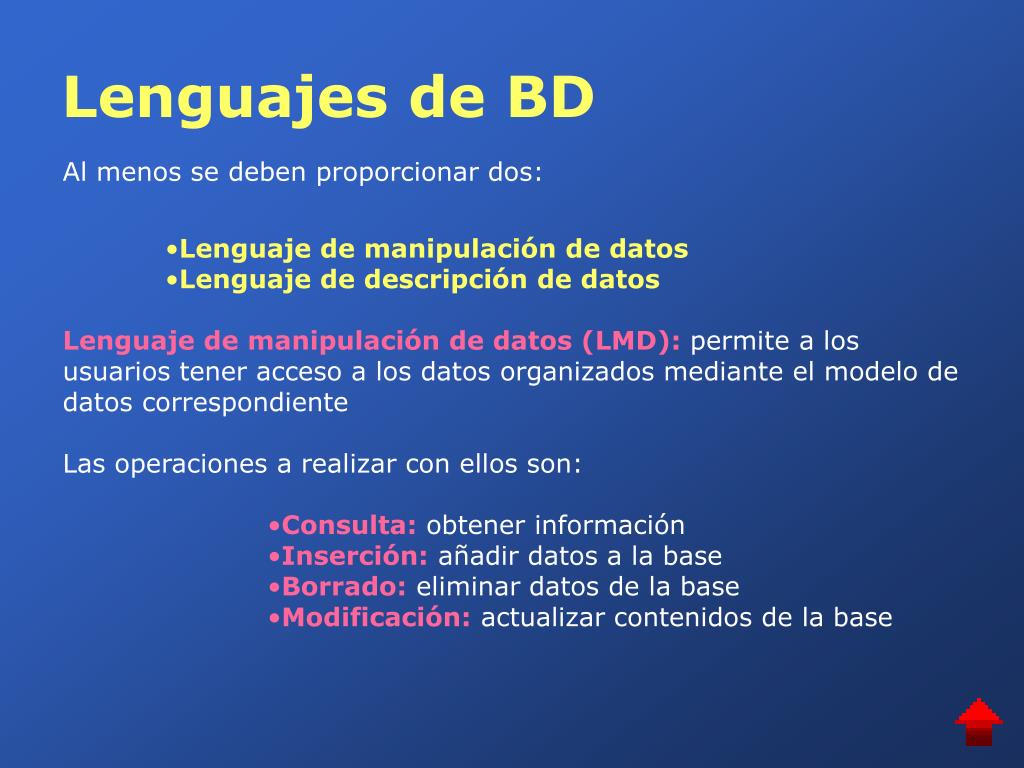 Lenguajes de BD

Al menos se deben proporcionar dos:

•Lenguaje de manipulación de datos
•Lenguaje de descripción de datos

Lenguaje de manipulación de datos (LMD): permite a los usuarios tener acceso a los datos organizados mediante el modelo de datos correspondiente

Las operaciones a realizar con ellos son:

•Consulta: obtener información
•Inserción: añadir datos a la base
•Borrado: eliminar datos de la base
•Modificación: actualizar contenidos de la base